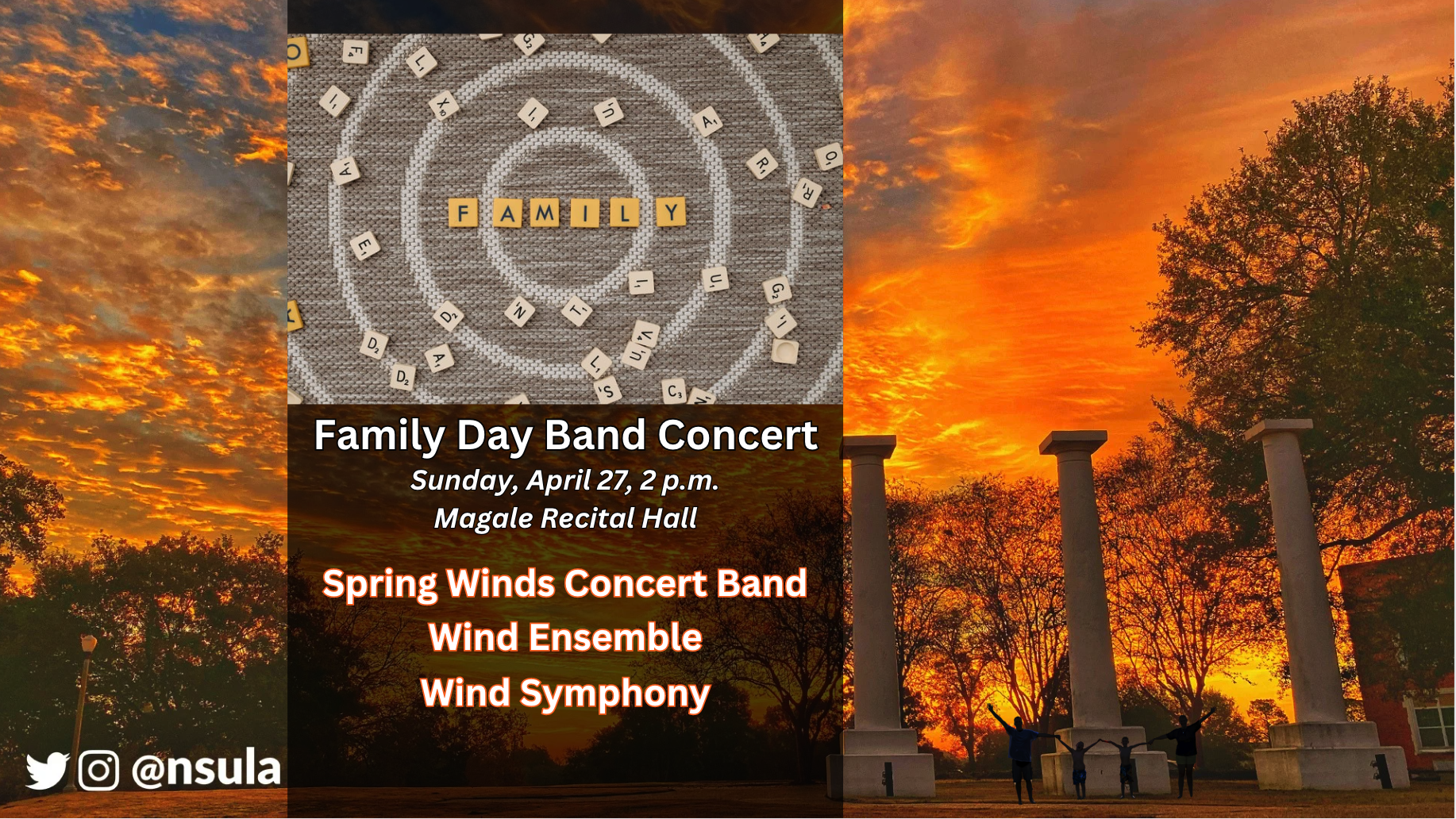 FAMILY

Family Day Band Concert
Sunday, April 27, 2 p.m.
Magale Recital Hall

Spring Winds Concert Band
Wind Ensemble
Wind Symphony

@nsula